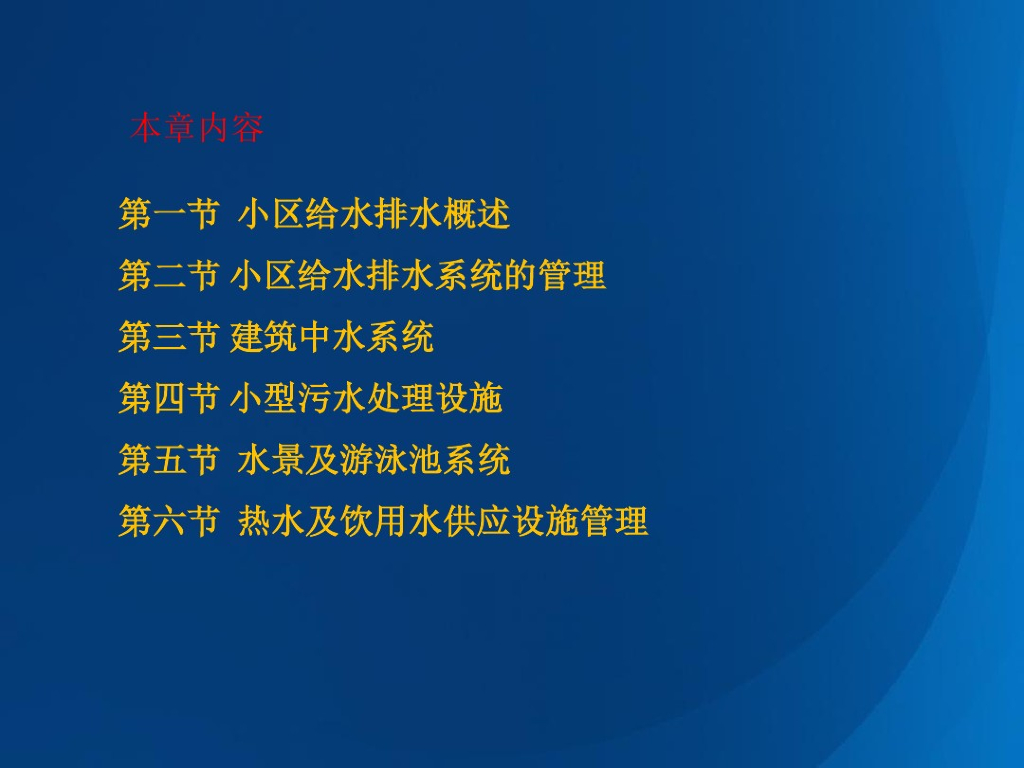 本章内容

第一节 小区给水排水概述

第二节 小区给水排水系统的管理

第三节 建筑中水系统

第四节 小型污水处理设施

第五节 水景及游泳池系统

第六节 热水及饮用水供应设施管理